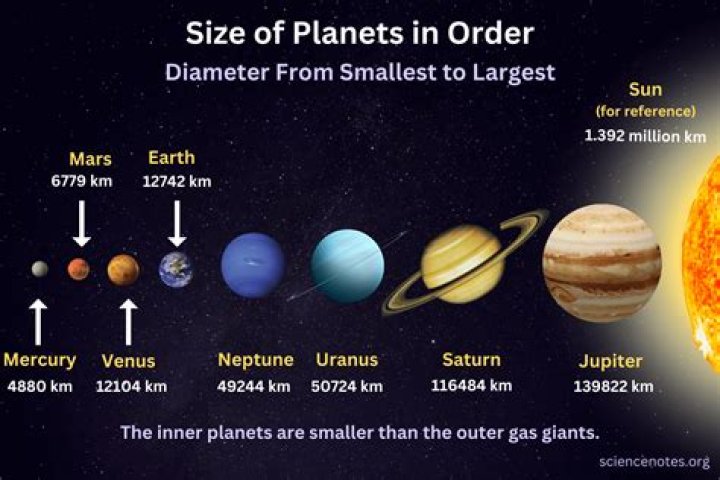 Size of Planets in Order

Diameter From Smallest to Largest

Sun
(for reference)
1.392 million km

Mars
6779 km

Earth
12742 km

Mercury
4880 km

Venus
12104 km

Neptune
49244 km

Uranus
50724 km

Saturn
116484 km

Jupiter
139822 km

The inner planets are smaller than the outer gas giants.

sciencenotes.org